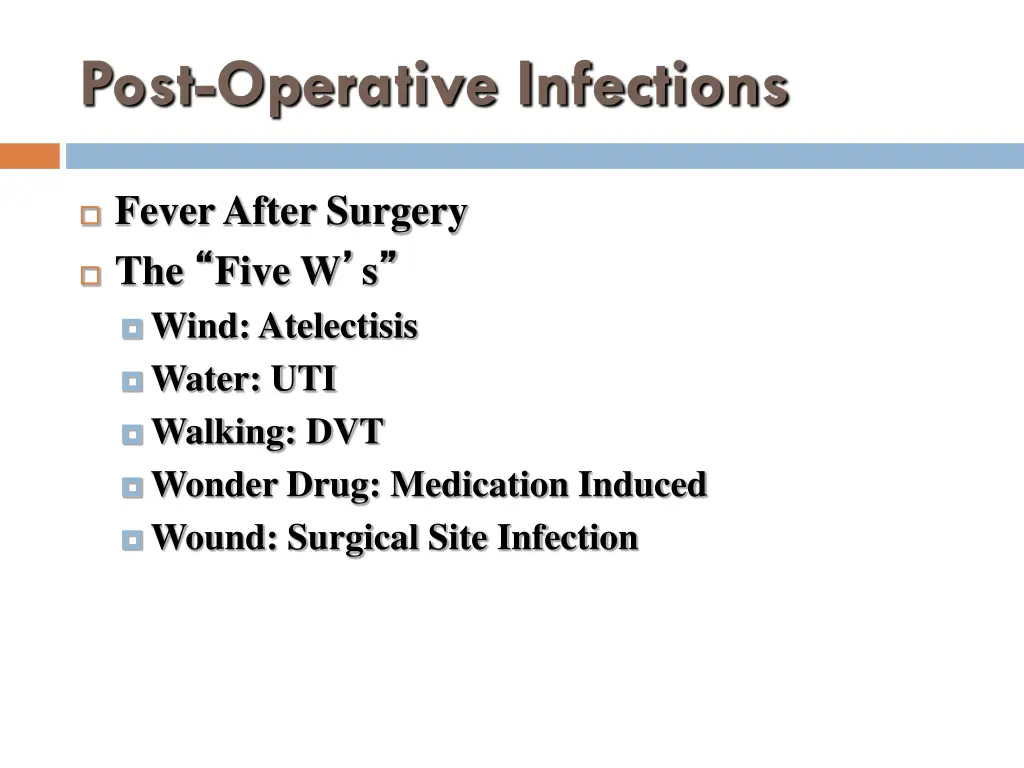 Post-Operative Infections

Fever After Surgery

The “Five W’s”

Wind: Atelectisis

Water: UTI

Walking: DVT

Wonder Drug: Medication Induced

Wound: Surgical Site Infection